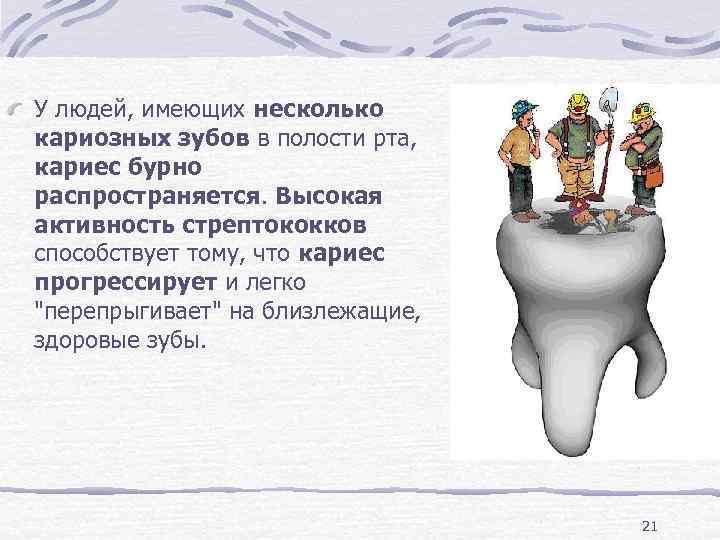 У людей, имеющих несколько кариозных зубов в полости рта, кариес бурно распространяется. Высокая активность стрептококков способствует тому, что кариес прогрессирует и легко "перепрыгивает" на близлежащие, здоровые зубы.

21